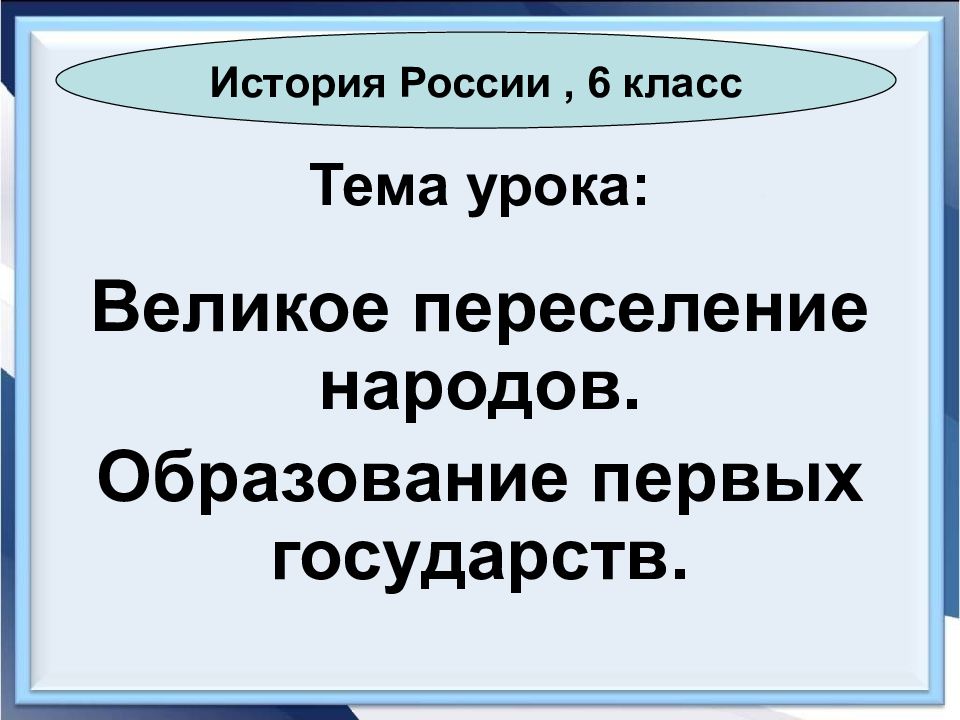 История России , 6 класс

Тема урока:

Великое переселение народов.

Образование первых государств.